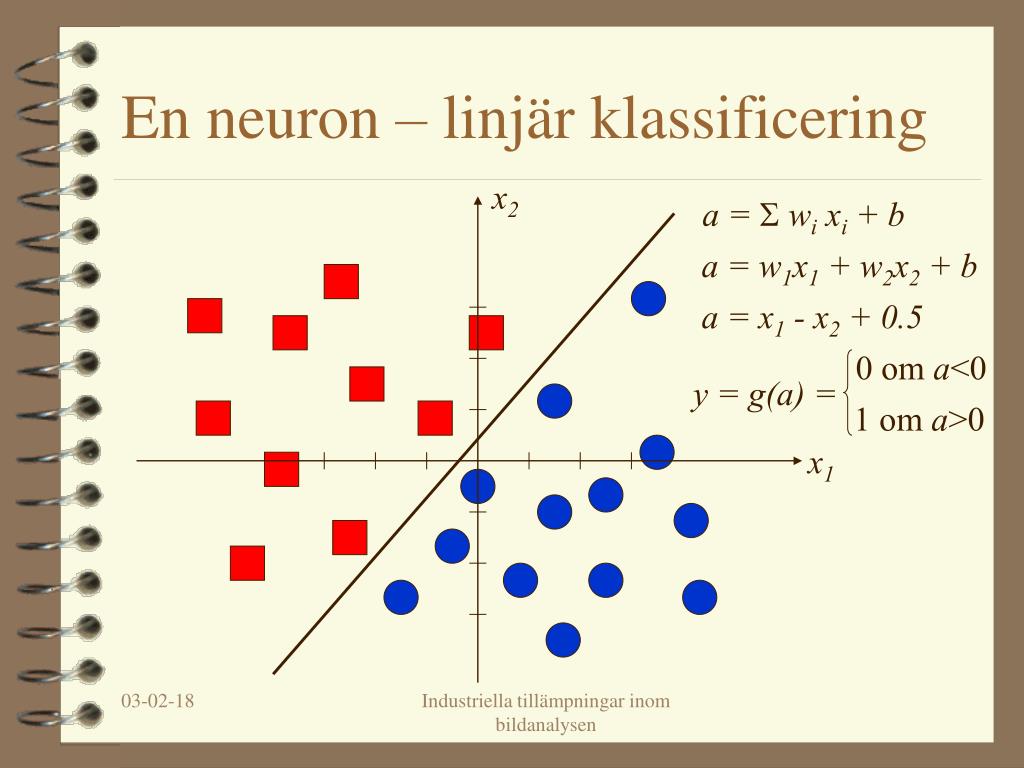 En neuron – linjär klassificering

$x_2$

$x_1$

$a = \Sigma\, w_i\, x_i + b$

$a = w_1x_1 + w_2x_2 + b$

$a = x_1 - x_2 + 0.5$

$y = g(a) = \begin{cases} 0 \text{ om } a<0 \\ 1 \text{ om } a>0 \end{cases}$

03-02-18

Industriella tillämpningar inom bildanalysen